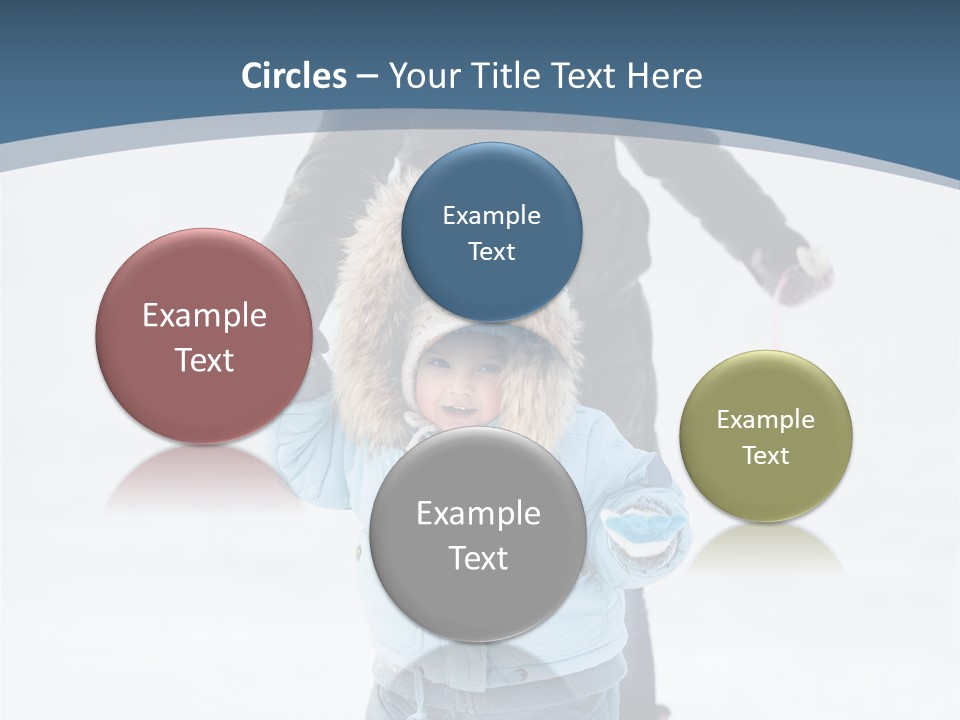 Circles – Your Title Text Here

Example Text

Example Text

Example Text

Example Text